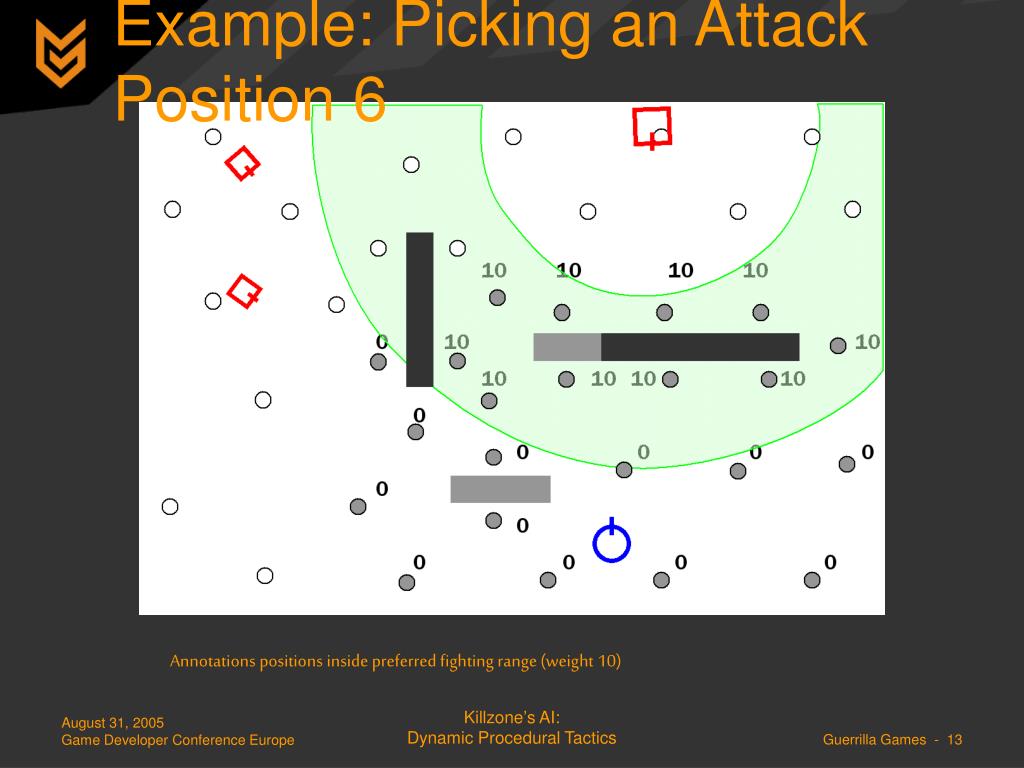 Example: Picking an Attack Position 6

10 10 10 10
0 10 10
10 10 10 10
0
0 0 0 0
0
0
0 0 0 0

Annotations positions inside preferred fighting range (weight 10)

August 31, 2005
Game Developer Conference Europe

Killzone's AI:
Dynamic Procedural Tactics

Guerrilla Games - 13